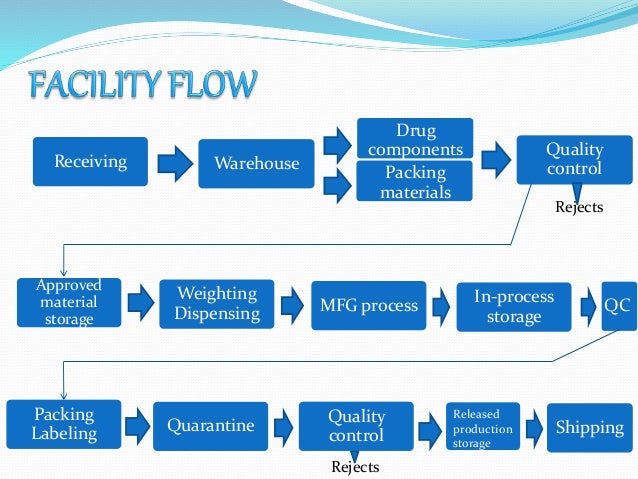 FACILITY FLOW

Receiving

Warehouse

Drug components

Packing materials

Quality control

Rejects

Approved material storage

Weighting Dispensing

MFG process

In-process storage

QC

Packing Labeling

Quarantine

Quality control

Rejects

Released production storage

Shipping